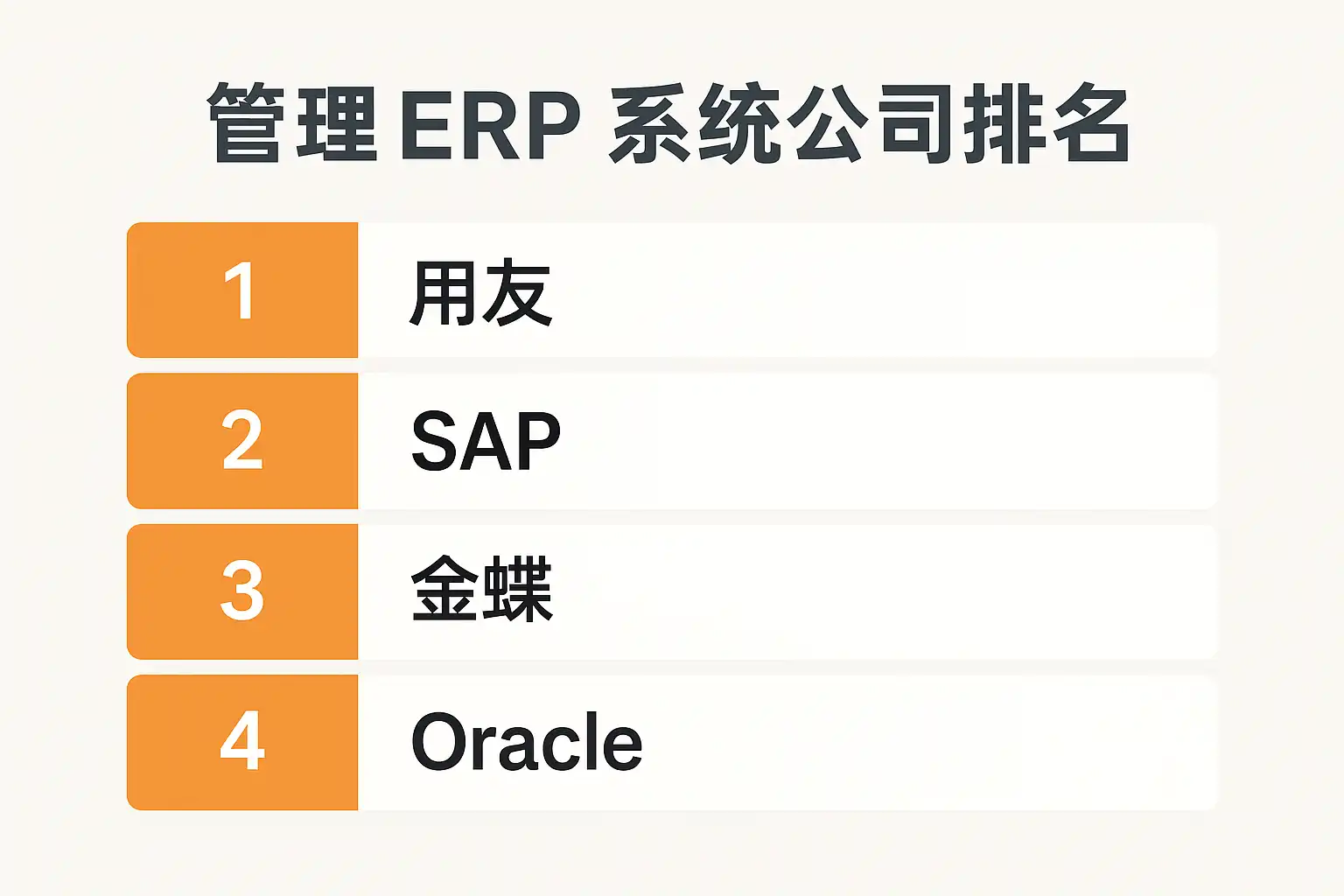 管理 ERP 系统公司排名

1 用友

2 SAP

3 金蝶

4 Oracle